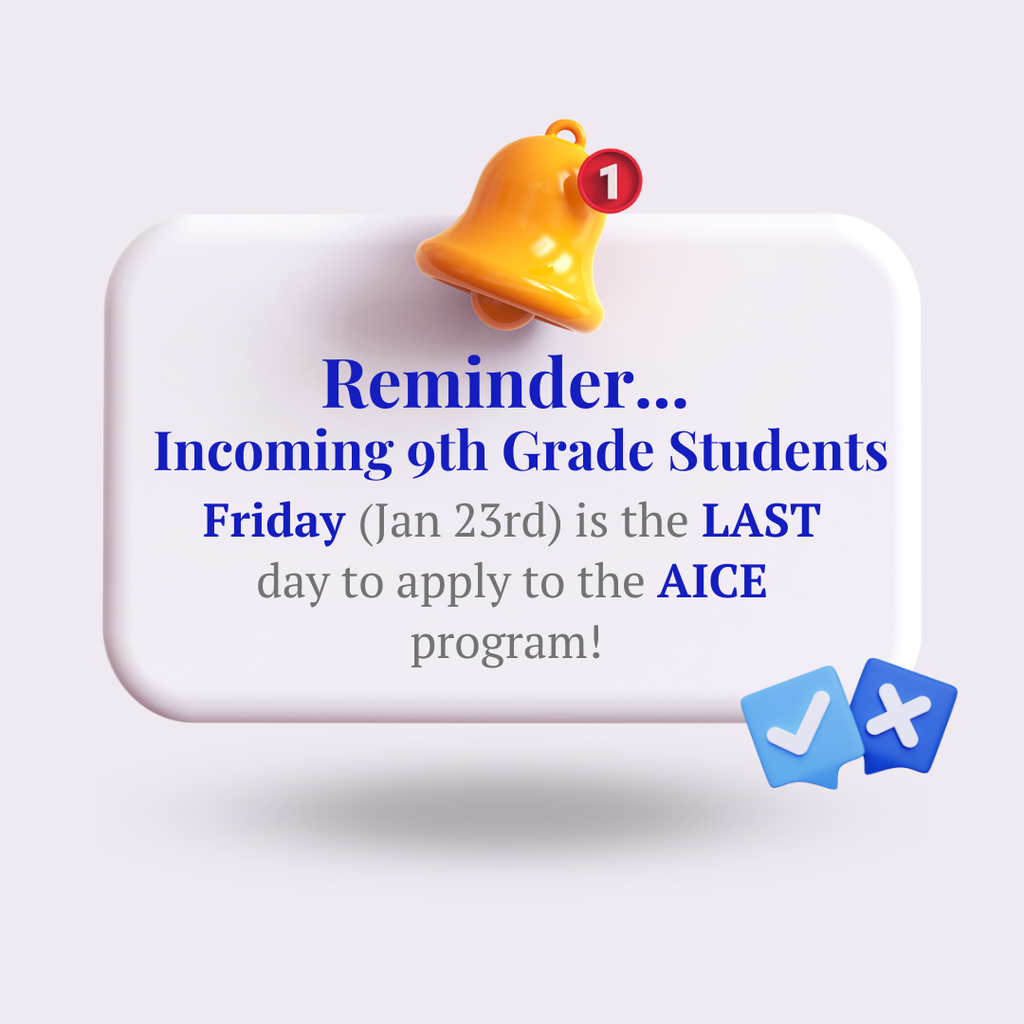 1

Reminder...
Incoming 9th Grade Students
Friday (Jan 23rd) is the LAST day to apply to the AICE program!